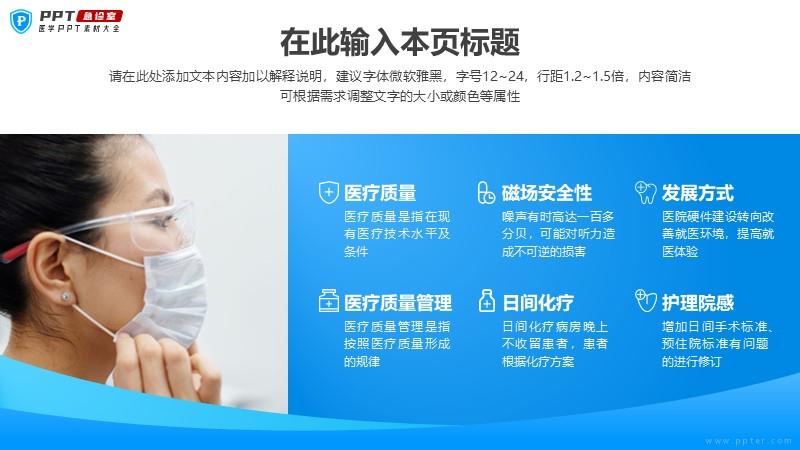 PPT 急诊室
医学PPT素材大全

在此输入本页标题

请在此处添加文本内容加以解释说明，建议字体微软雅黑，字号12~24，行距1.2~1.5倍，内容简洁可根据需求调整文字的大小或颜色等属性

医疗质量
医疗质量是指在现有医疗技术水平及条件

磁场安全性
噪声有时高达一百多分贝，可能对听力造成不可逆的损害

发展方式
医院硬件建设转向改善就医环境，提高就医体验

医疗质量管理
医疗质量管理是指按照医疗质量形成的规律

日间化疗
日间化疗病房晚上不收留患者，患者根据化疗方案

护理院感
增加日间手术标准、预住院标准有问题的进行修订

www.ppter.com